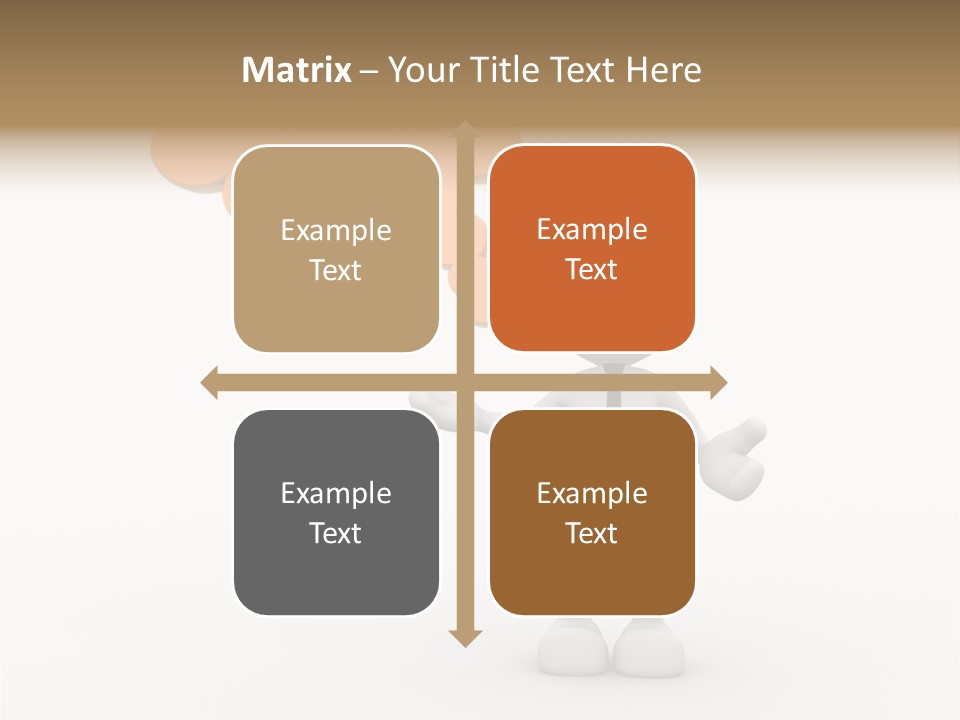 Matrix – Your Title Text Here

Example Text

Example Text

Example Text

Example Text